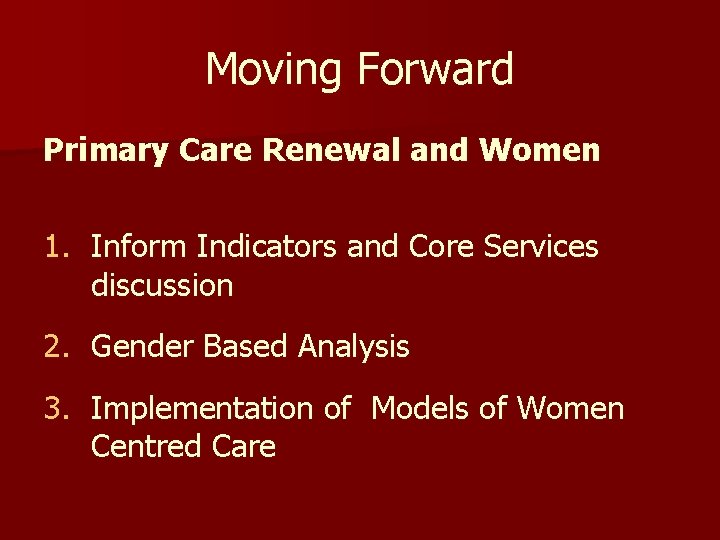 Moving Forward

Primary Care Renewal and Women

1. Inform Indicators and Core Services discussion

2. Gender Based Analysis

3. Implementation of Models of Women Centred Care